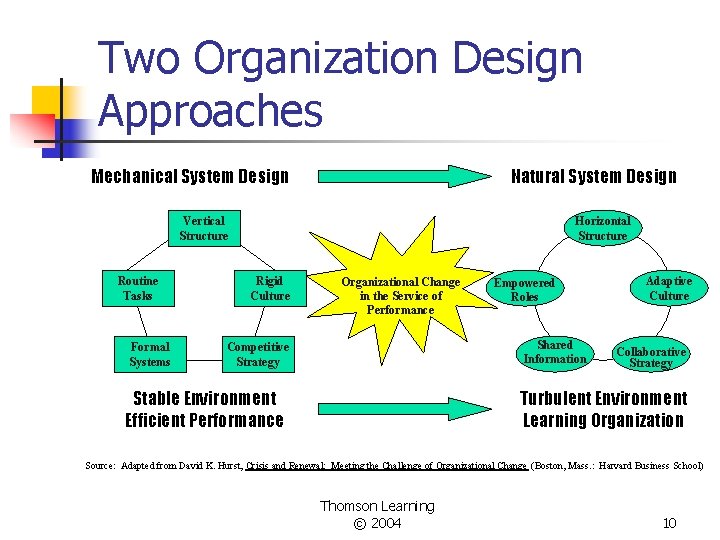 Two Organization Design Approaches

Mechanical System Design

Natural System Design

Vertical Structure

Routine Tasks

Rigid Culture

Formal Systems

Competitive Strategy

Organizational Change in the Service of Performance

Horizontal Structure

Empowered Roles

Adaptive Culture

Shared Information

Collaborative Strategy

Stable Environment
Efficient Performance

Turbulent Environment
Learning Organization

Source: Adapted from David K. Hurst, Crisis and Renewal: Meeting the Challenge of Organizational Change (Boston, Mass.: Harvard Business School)

Thomson Learning
© 2004

10